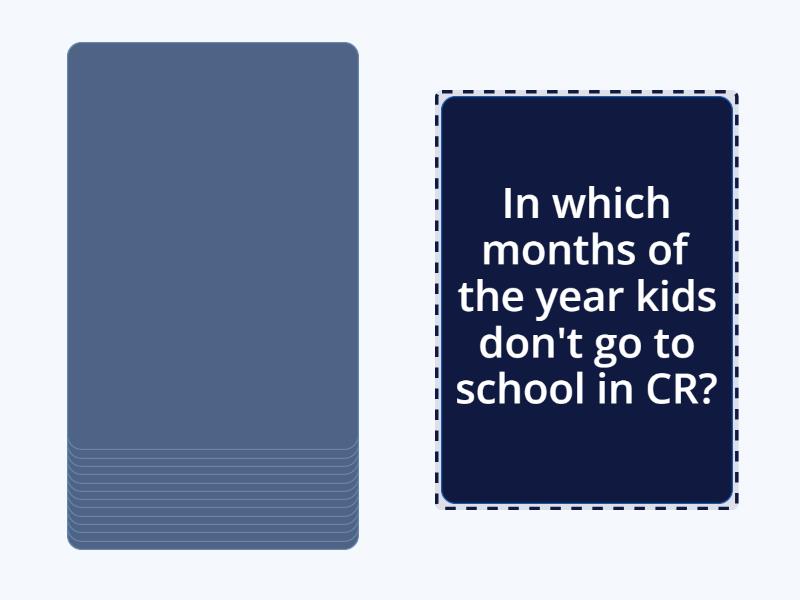 In which months of the year kids don't go to school in CR?